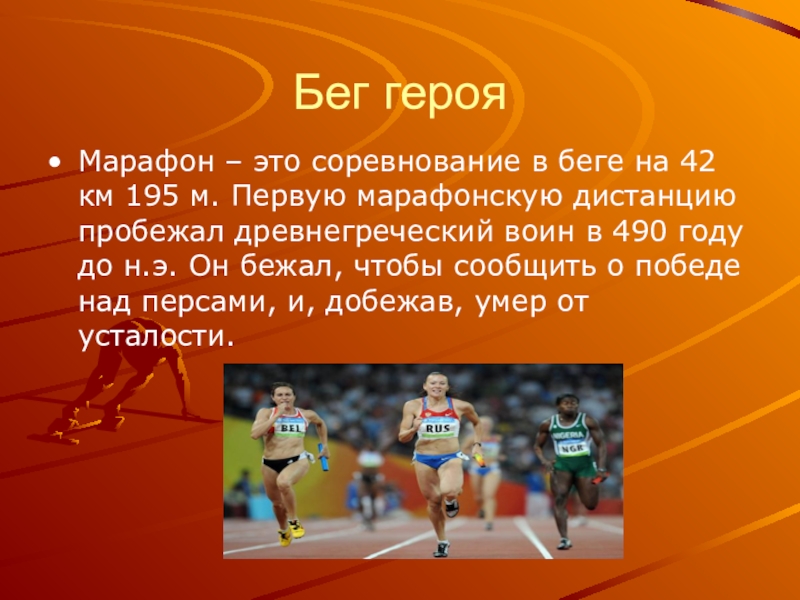 Бег героя

• Марафон – это соревнование в беге на 42 км 195 м. Первую марафонскую дистанцию пробежал древнегреческий воин в 490 году до н.э. Он бежал, чтобы сообщить о победе над персами, и, добежав, умер от усталости.

BEL
RUS
NIGERIA
NGR